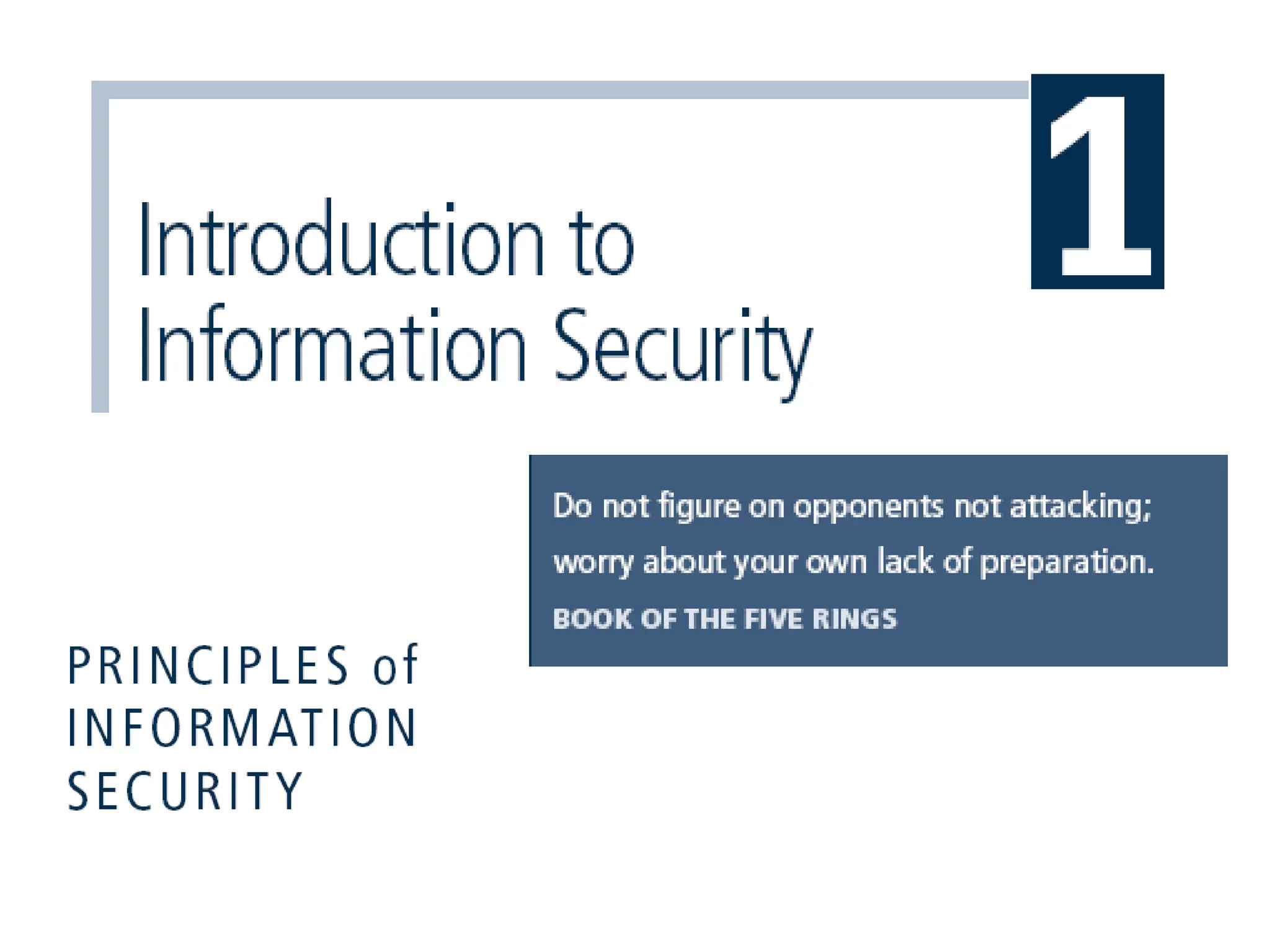 1

Introduction to Information Security

Do not figure on opponents not attacking; worry about your own lack of preparation.

BOOK OF THE FIVE RINGS

PRINCIPLES of INFORMATION SECURITY